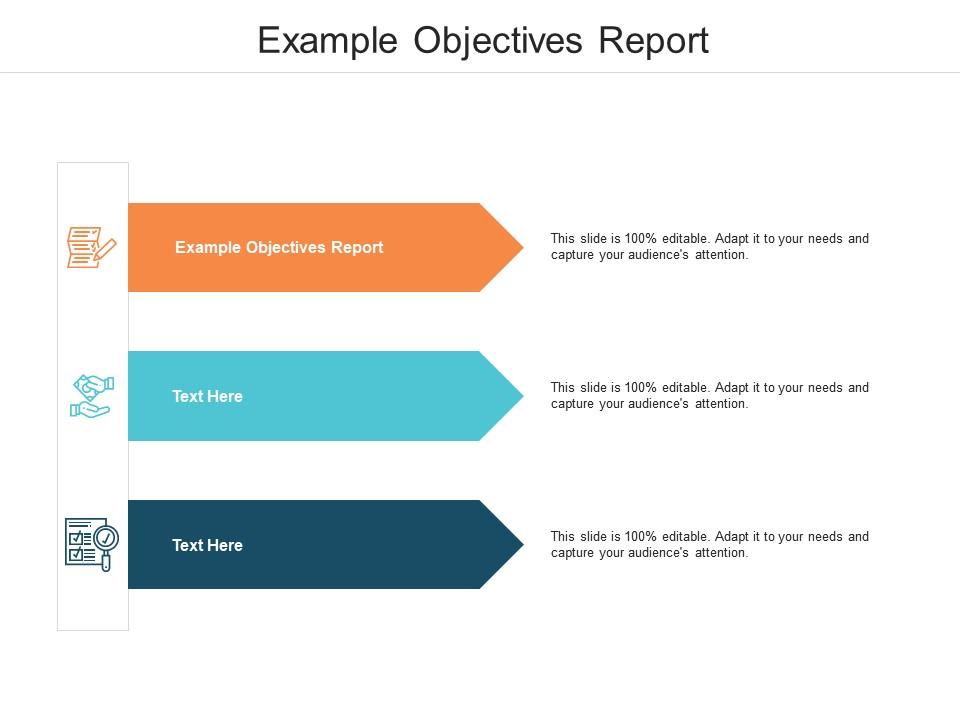 Example Objectives Report

Example Objectives Report

This slide is 100% editable. Adapt it to your needs and capture your audience's attention.

Text Here

This slide is 100% editable. Adapt it to your needs and capture your audience's attention.

Text Here

This slide is 100% editable. Adapt it to your needs and capture your audience's attention.